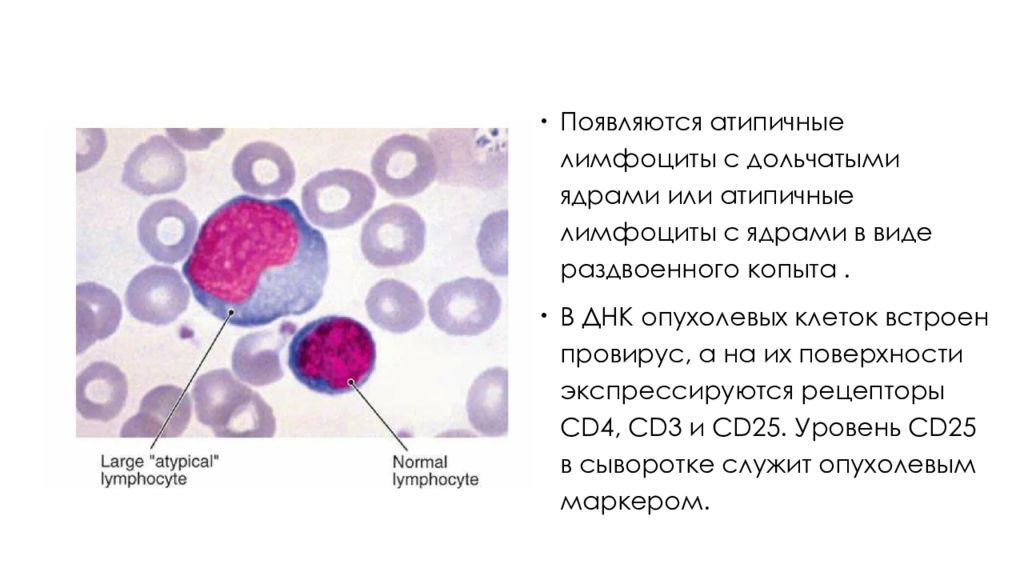 Large "atypical" lymphocyte

Normal lymphocyte

• Появляются атипичные лимфоциты с дольчатыми ядрами или атипичные лимфоциты с ядрами в виде раздвоенного копыта .

• В ДНК опухолевых клеток встроен провирус, а на их поверхности экспрессируются рецепторы CD4, CD3 и CD25. Уровень CD25 в сыворотке служит опухолевым маркером.